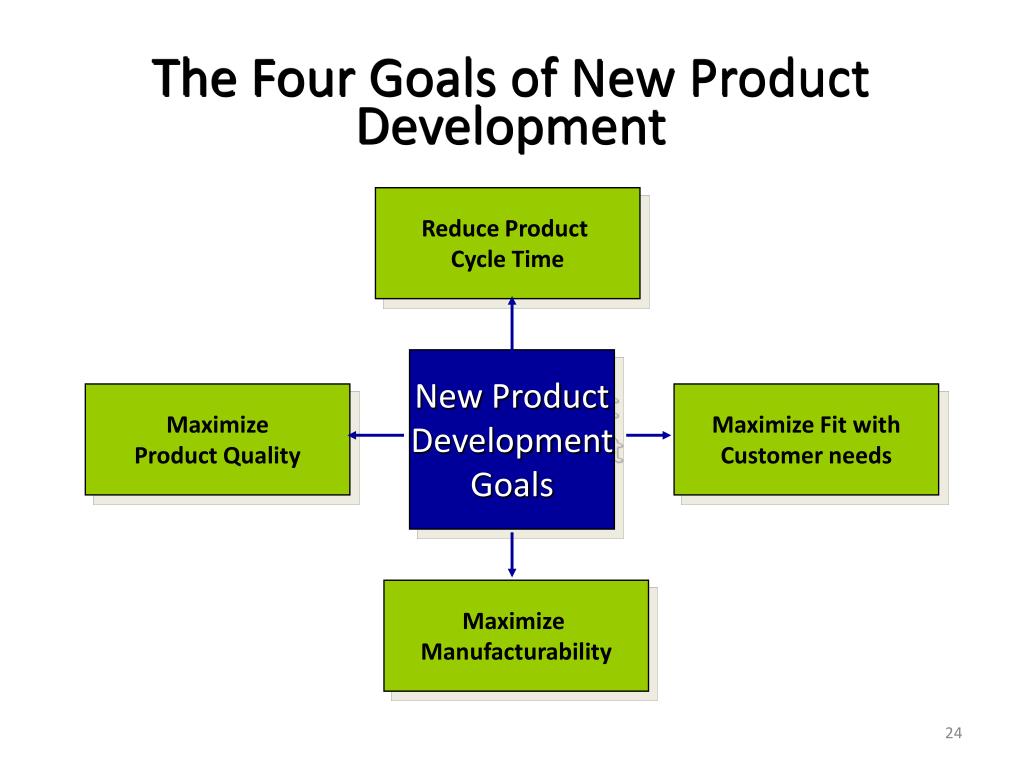 The Four Goals of New Product Development

Reduce Product Cycle Time

Maximize Product Quality

New Product Development Goals

Maximize Fit with Customer needs

Maximize Manufacturability

24